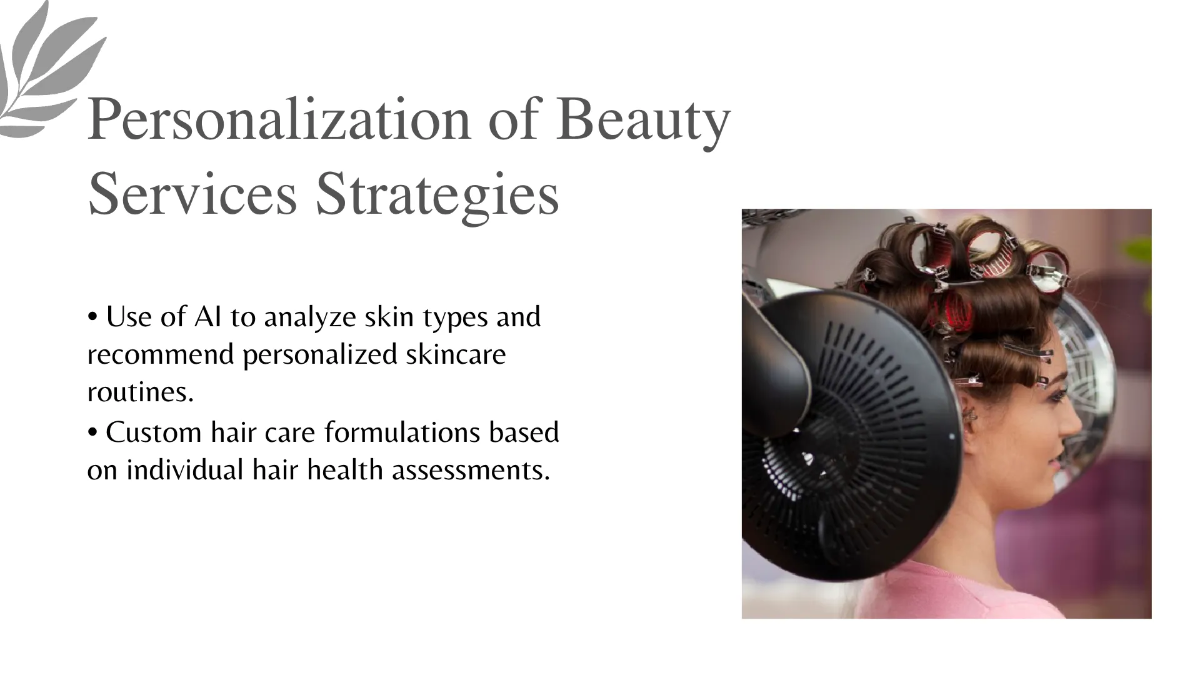 Personalization of Beauty Services Strategies

• Use of AI to analyze skin types and recommend personalized skincare routines.
• Custom hair care formulations based on individual hair health assessments.